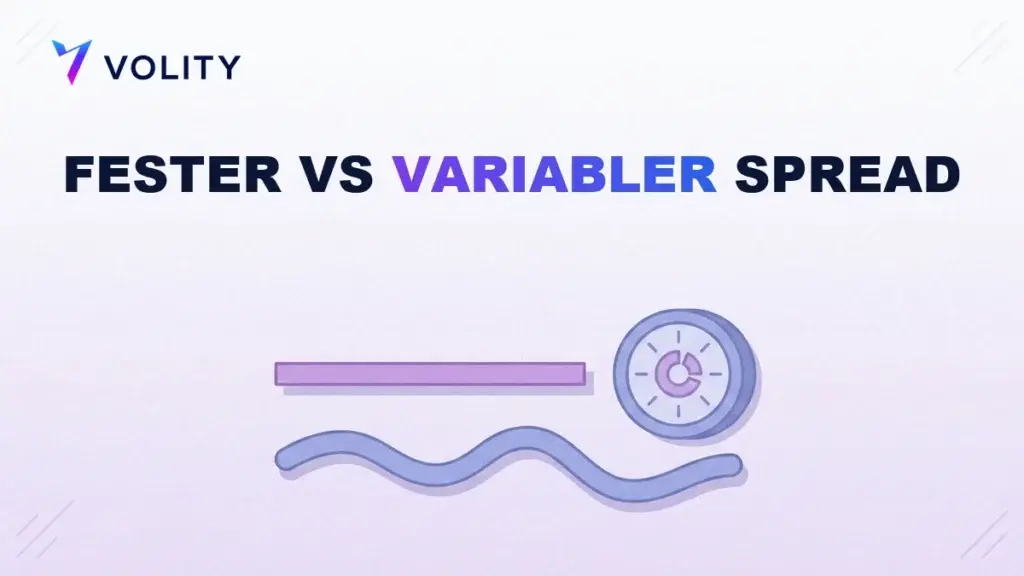 VOLITY

FESTER VS VARIABLER SPREAD